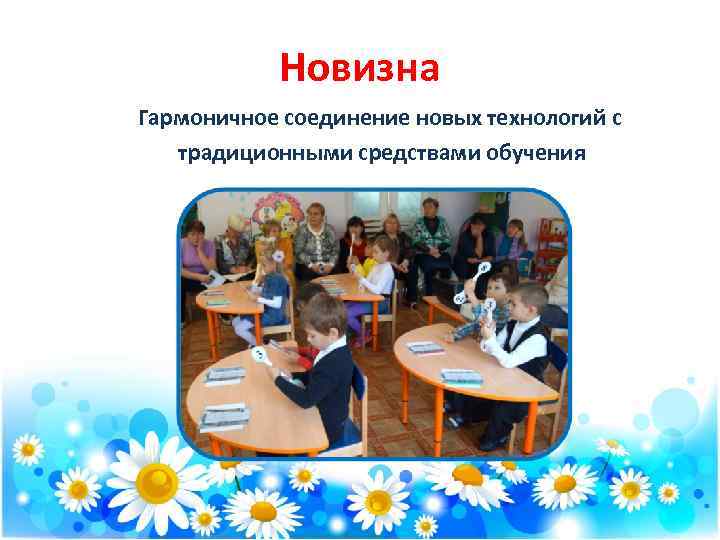 Новизна

Гармоничное соединение новых технологий с традиционными средствами обучения